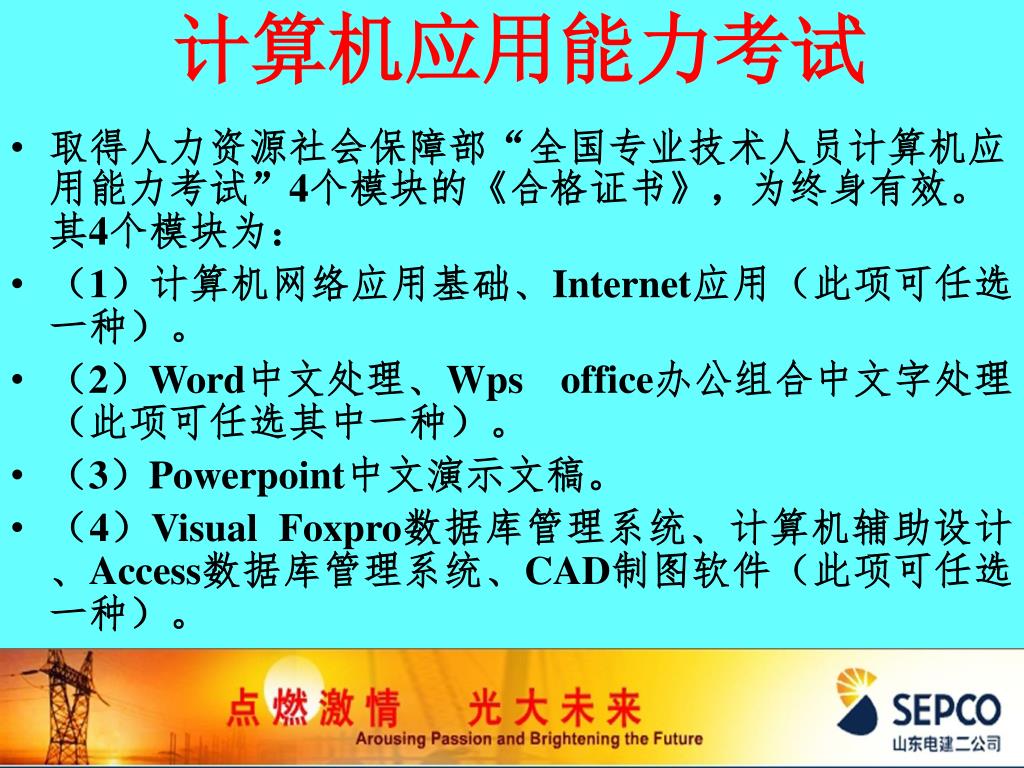 计算机应用能力考试

• 取得人力资源社会保障部“全国专业技术人员计算机应用能力考试”4个模块的《合格证书》，为终身有效。其4个模块为：
• （1）计算机网络应用基础、Internet应用（此项可任选一种）。
• （2）Word中文处理、Wps office办公组合中文字处理（此项可任选其中一种）。
• （3）Powerpoint中文演示文稿。
• （4）Visual Foxpro数据库管理系统、计算机辅助设计、Access数据库管理系统、CAD制图软件（此项可任选一种）。

点燃激情 光大未来
Arousing Passion and Brightening the Future
SEPCO
山东电建二公司